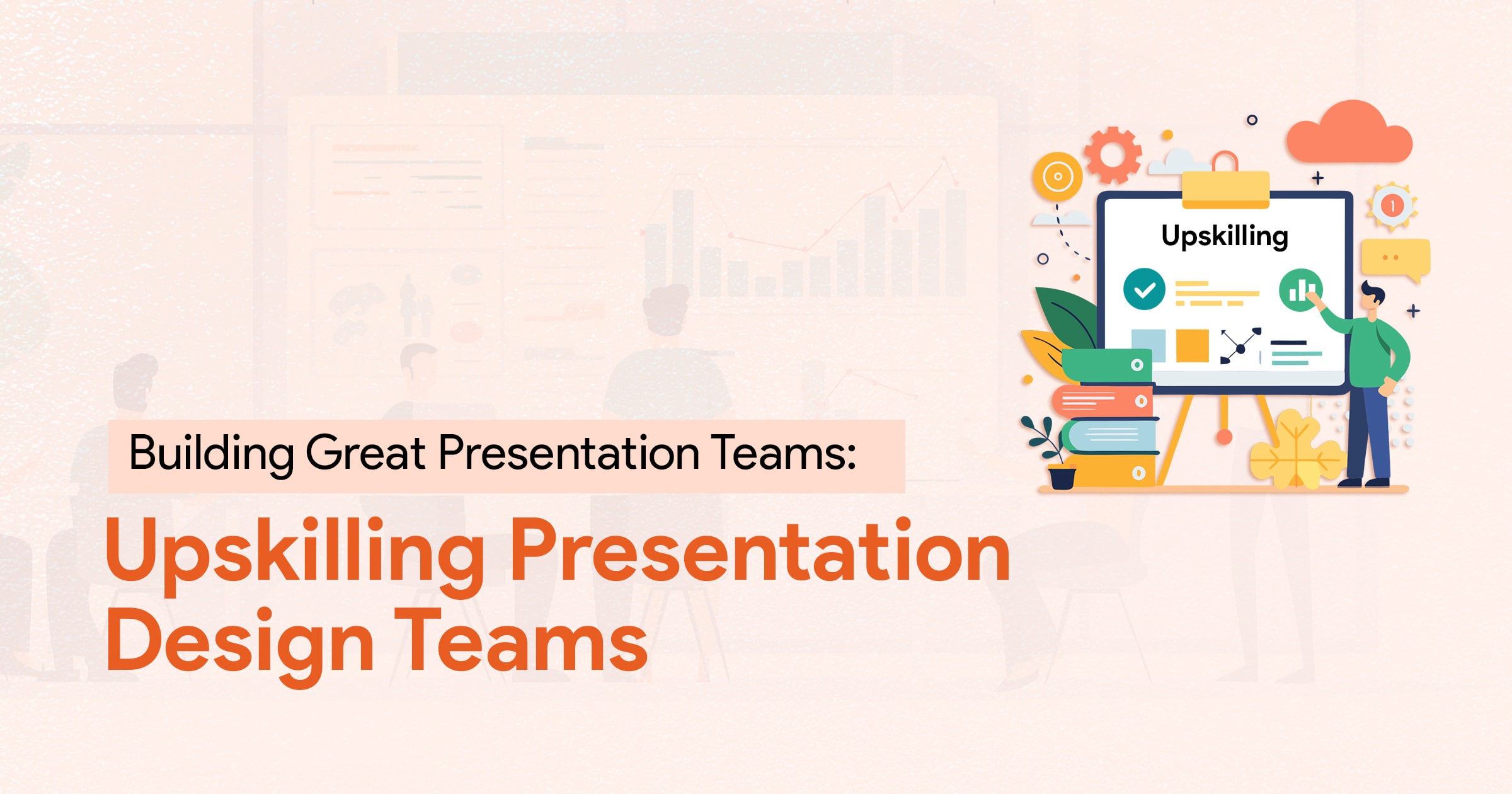 Upskilling

1

Building Great Presentation Teams:

Upskilling Presentation Design Teams